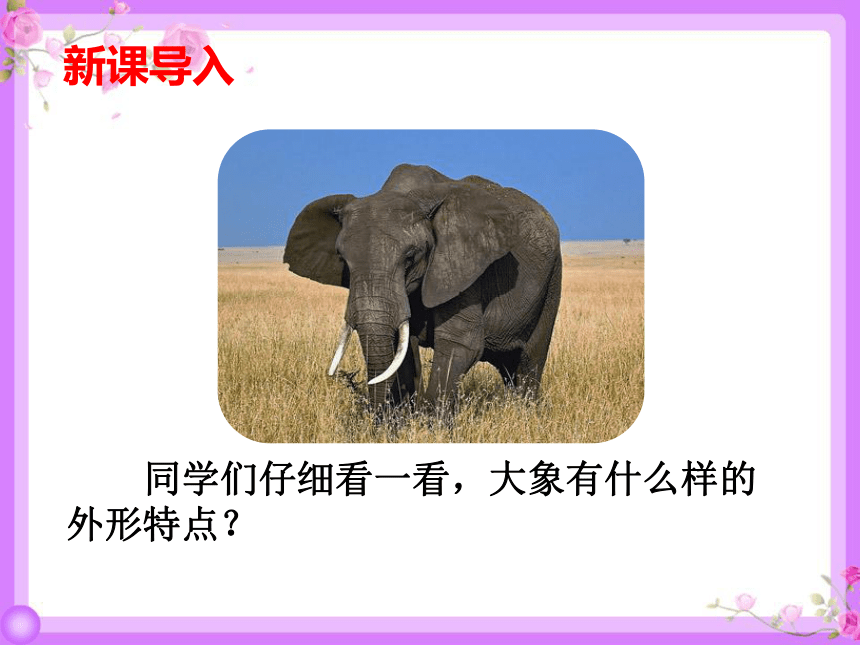 新课导入

同学们仔细看一看，大象有什么样的外形特点？